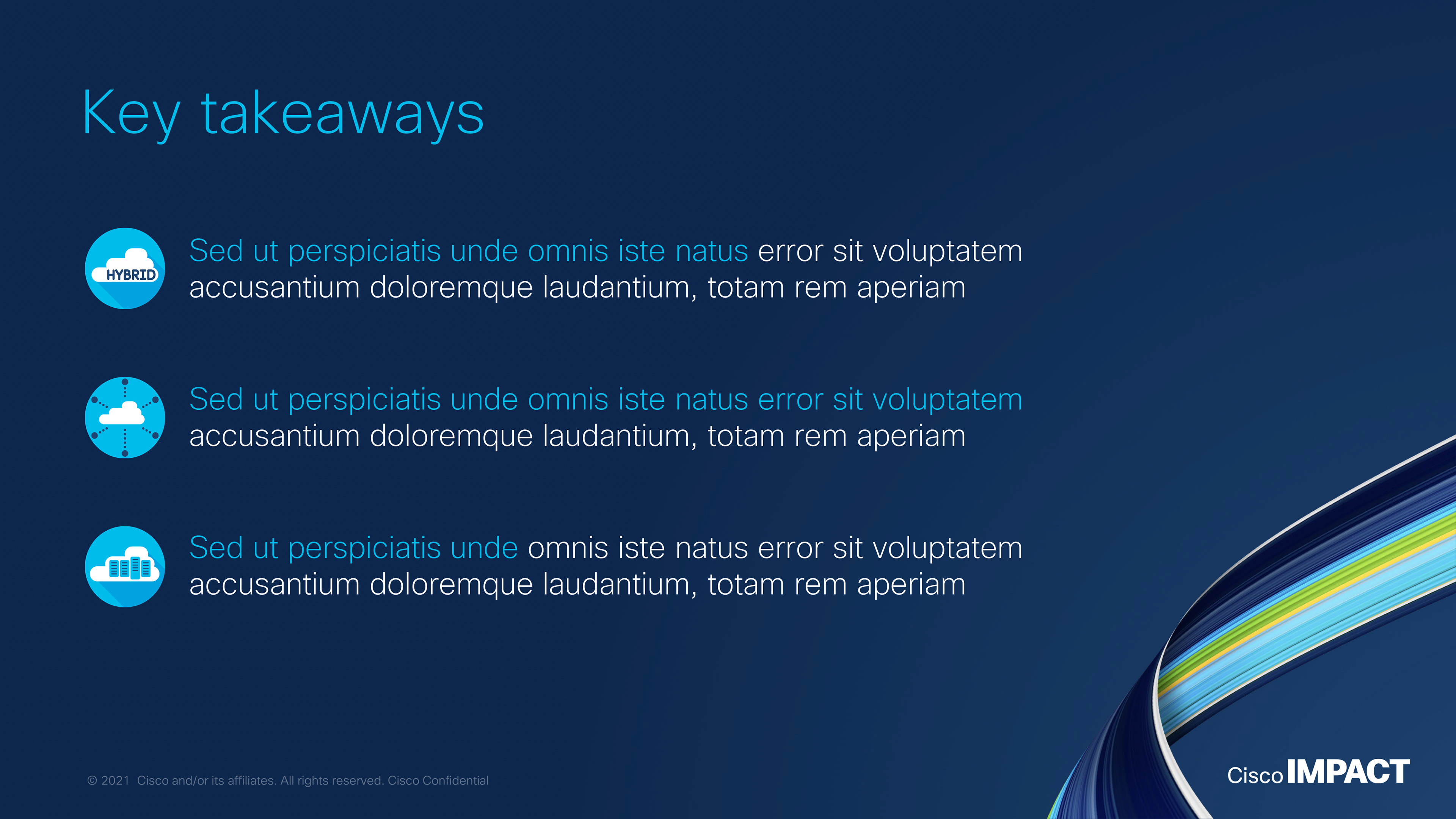 Key takeaways

HYBRID

Sed ut perspiciatis unde omnis iste natus error sit voluptatem accusantium doloremque laudantium, totam rem aperiam

Sed ut perspiciatis unde omnis iste natus error sit voluptatem accusantium doloremque laudantium, totam rem aperiam

Sed ut perspiciatis unde omnis iste natus error sit voluptatem accusantium doloremque laudantium, totam rem aperiam

© 2021 Cisco and/or its affiliates. All rights reserved. Cisco Confidential

Cisco IMPACT